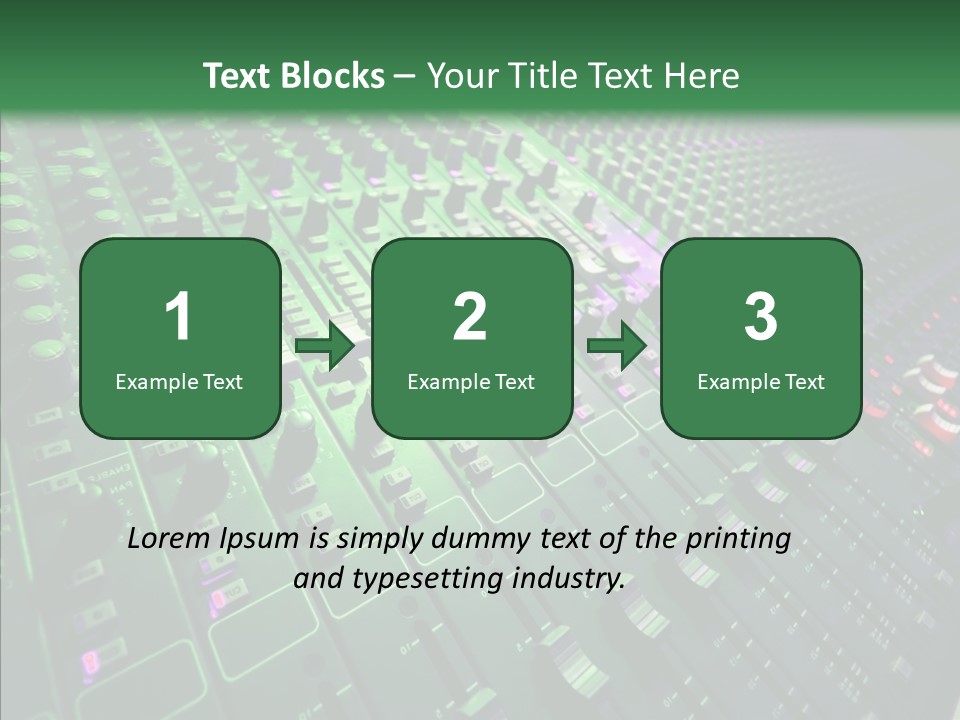 Text Blocks – Your Title Text Here

1
Example Text

2
Example Text

3
Example Text

Lorem Ipsum is simply dummy text of the printing and typesetting industry.